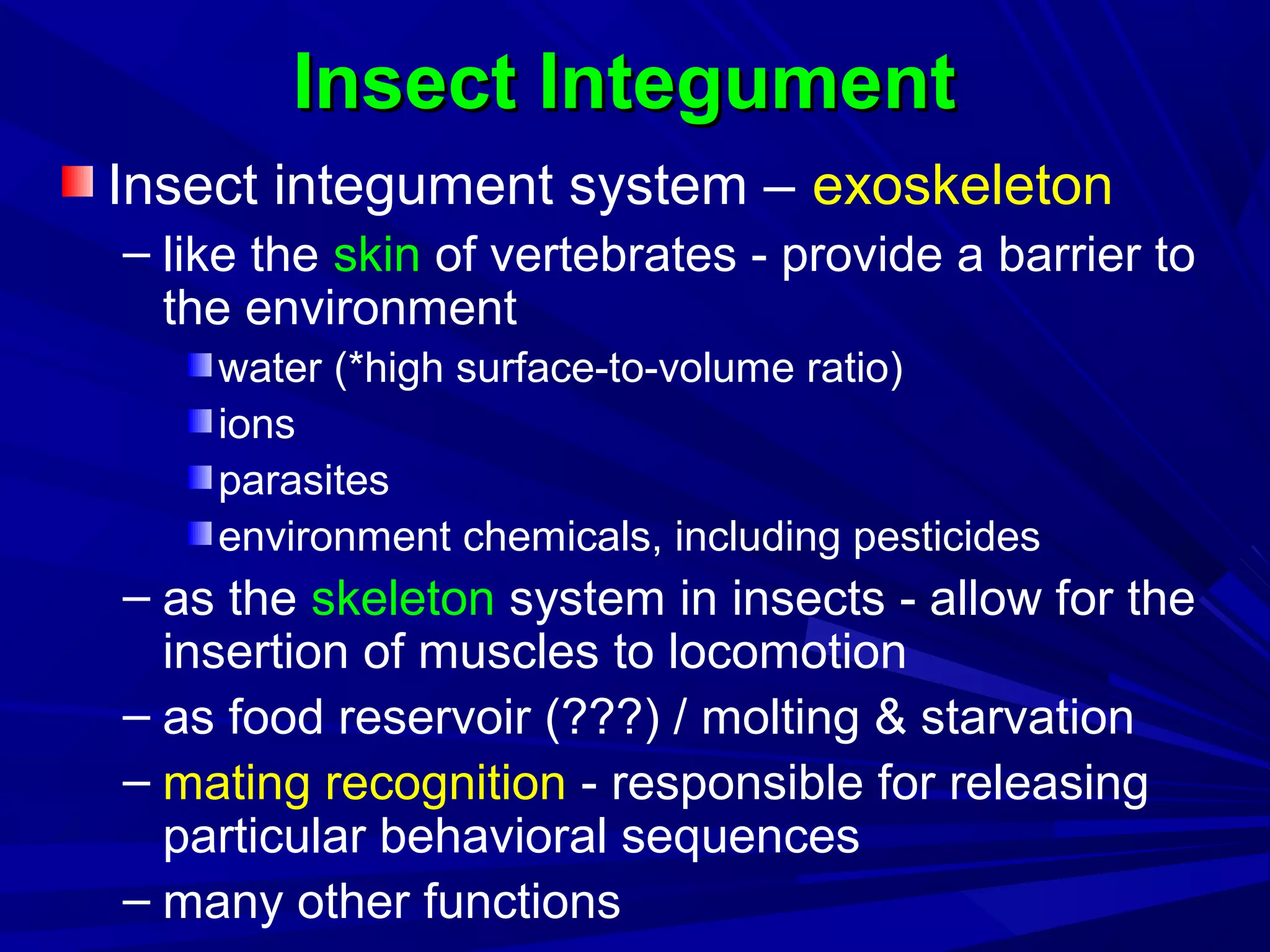 Insect Integument

Insect integument system – exoskeleton

– like the skin of vertebrates - provide a barrier to the environment

water (*high surface-to-volume ratio)

ions

parasites

environment chemicals, including pesticides

– as the skeleton system in insects - allow for the insertion of muscles to locomotion

– as food reservoir (???) / molting & starvation

– mating recognition - responsible for releasing particular behavioral sequences

– many other functions